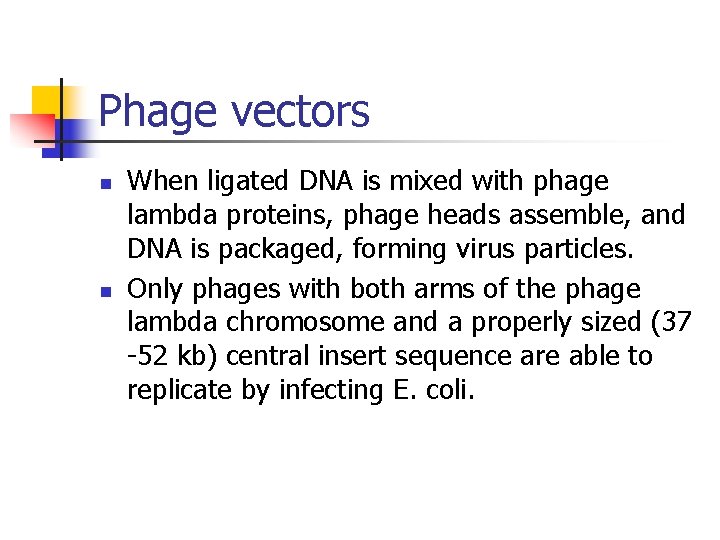 Phage vectors

- When ligated DNA is mixed with phage lambda proteins, phage heads assemble, and DNA is packaged, forming virus particles.
- Only phages with both arms of the phage lambda chromosome and a properly sized (37 -52 kb) central insert sequence are able to replicate by infecting E. coli.